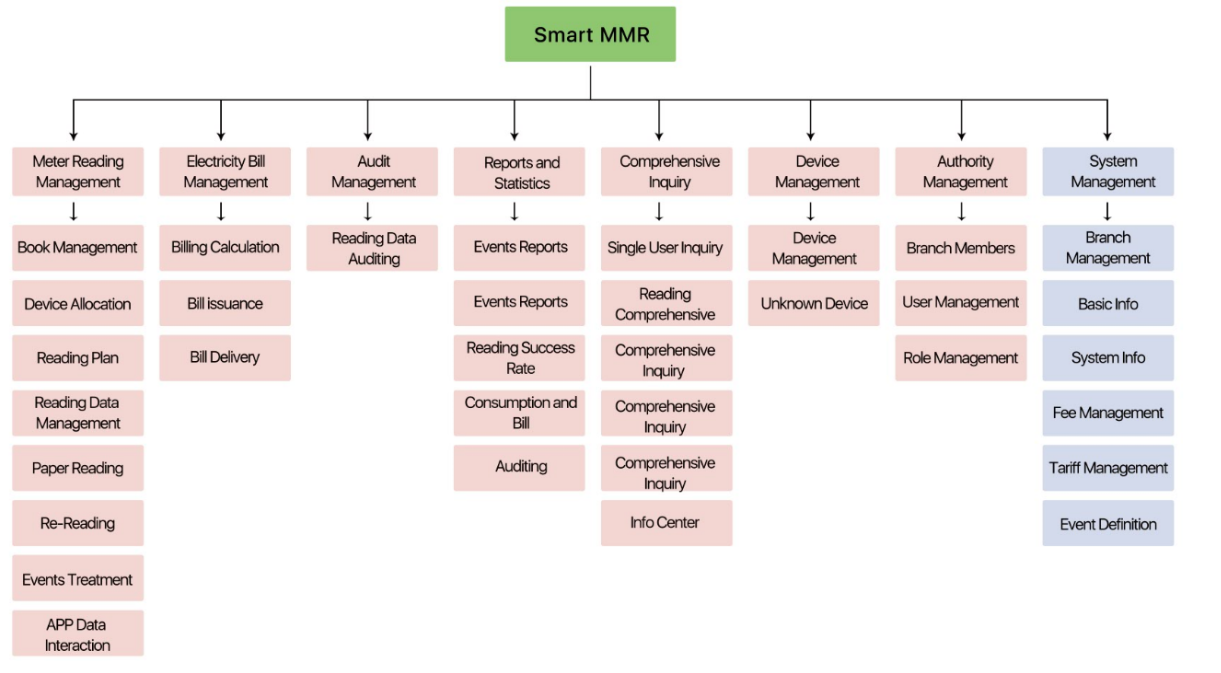 Smart MMR

Meter Reading Management

Book Management

Device Allocation

Reading Plan

Reading Data Management

Paper Reading

Re-Reading

Events Treatment

APP Data Interaction

Electricity Bill Management

Billing Calculation

Bill issuance

Bill Delivery

Audit Management

Reading Data Auditing

Reports and Statistics

Events Reports

Events Reports

Reading Success Rate

Consumption and Bill

Auditing

Comprehensive Inquiry

Single User Inquiry

Reading Comprehensive

Comprehensive Inquiry

Comprehensive Inquiry

Comprehensive Inquiry

Info Center

Device Management

Device Management

Unknown Device

Authority Management

Branch Members

User Management

Role Management

System Management

Branch Management

Basic Info

System Info

Fee Management

Tariff Management

Event Definition